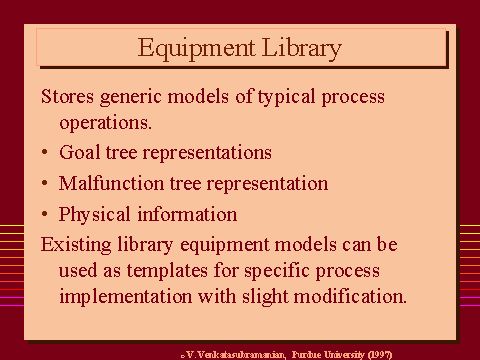 Equipment Library

Stores generic models of typical process operations.

• Goal tree representations

• Malfunction tree representation

• Physical information

Existing library equipment models can be used as templates for specific process implementation with slight modification.

© V. Venkatasubramanian, Purdue University (1997)